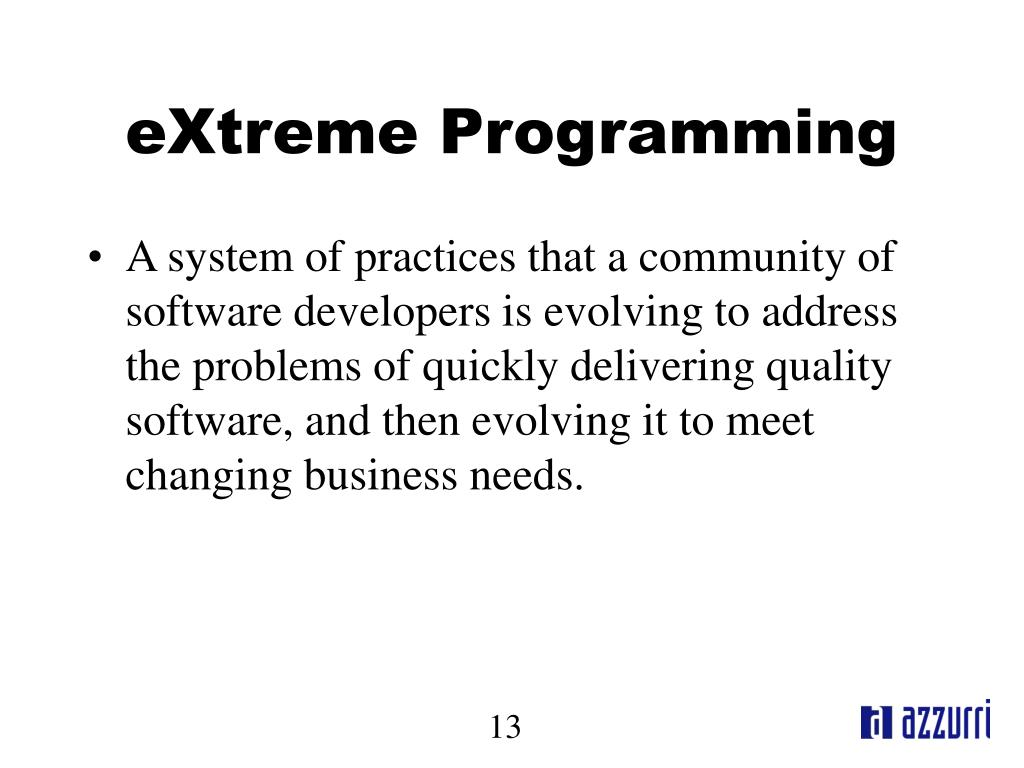 eXtreme Programming

• A system of practices that a community of software developers is evolving to address the problems of quickly delivering quality software, and then evolving it to meet changing business needs.

13

azzurri